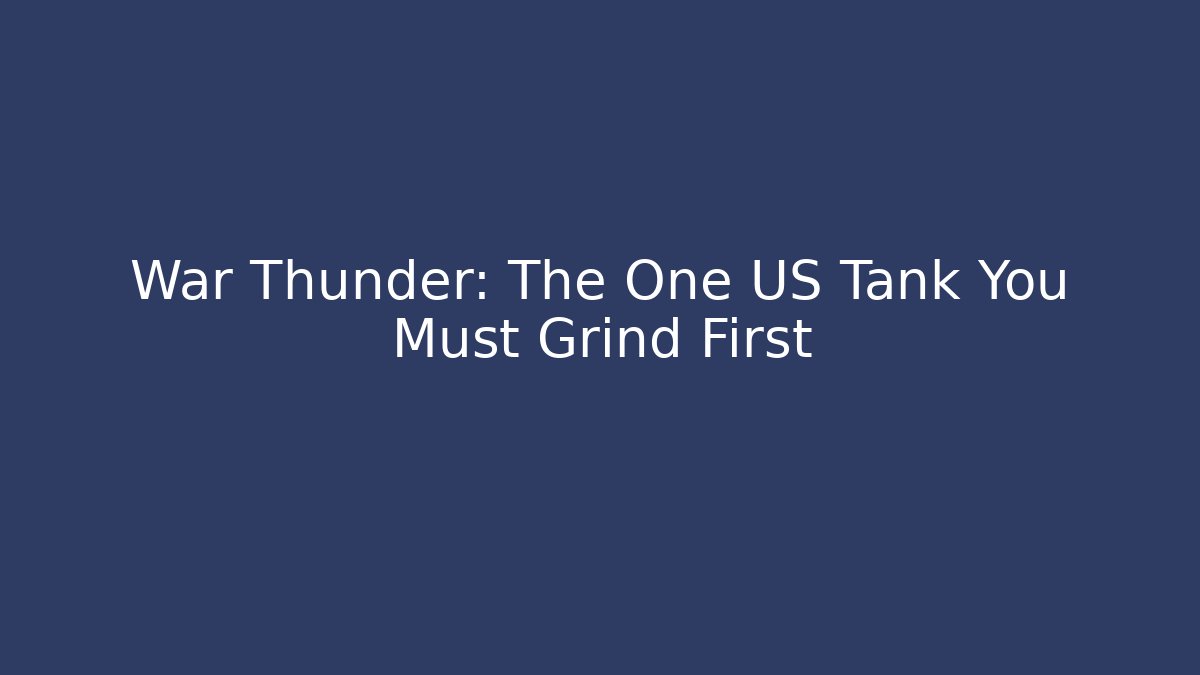 War Thunder: The One US Tank You Must Grind First